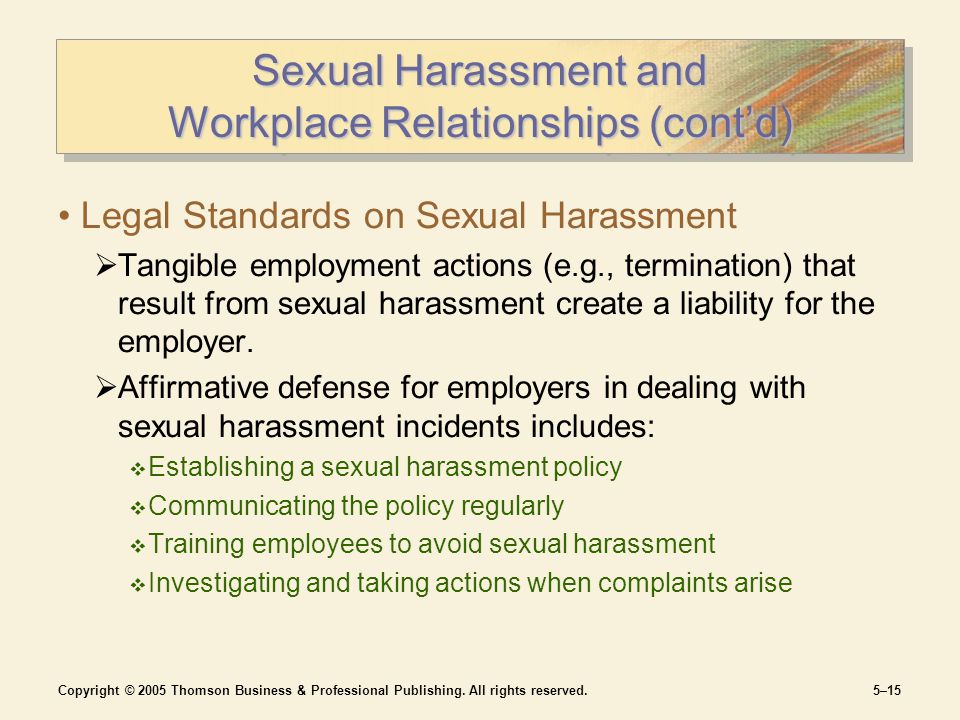 Sexual Harassment and Workplace Relationships (cont'd)

• Legal Standards on Sexual Harassment

➢ Tangible employment actions (e.g., termination) that result from sexual harassment create a liability for the employer.

➢ Affirmative defense for employers in dealing with sexual harassment incidents includes:

❖ Establishing a sexual harassment policy

❖ Communicating the policy regularly

❖ Training employees to avoid sexual harassment

❖ Investigating and taking actions when complaints arise

Copyright © 2005 Thomson Business & Professional Publishing. All rights reserved.

5–15